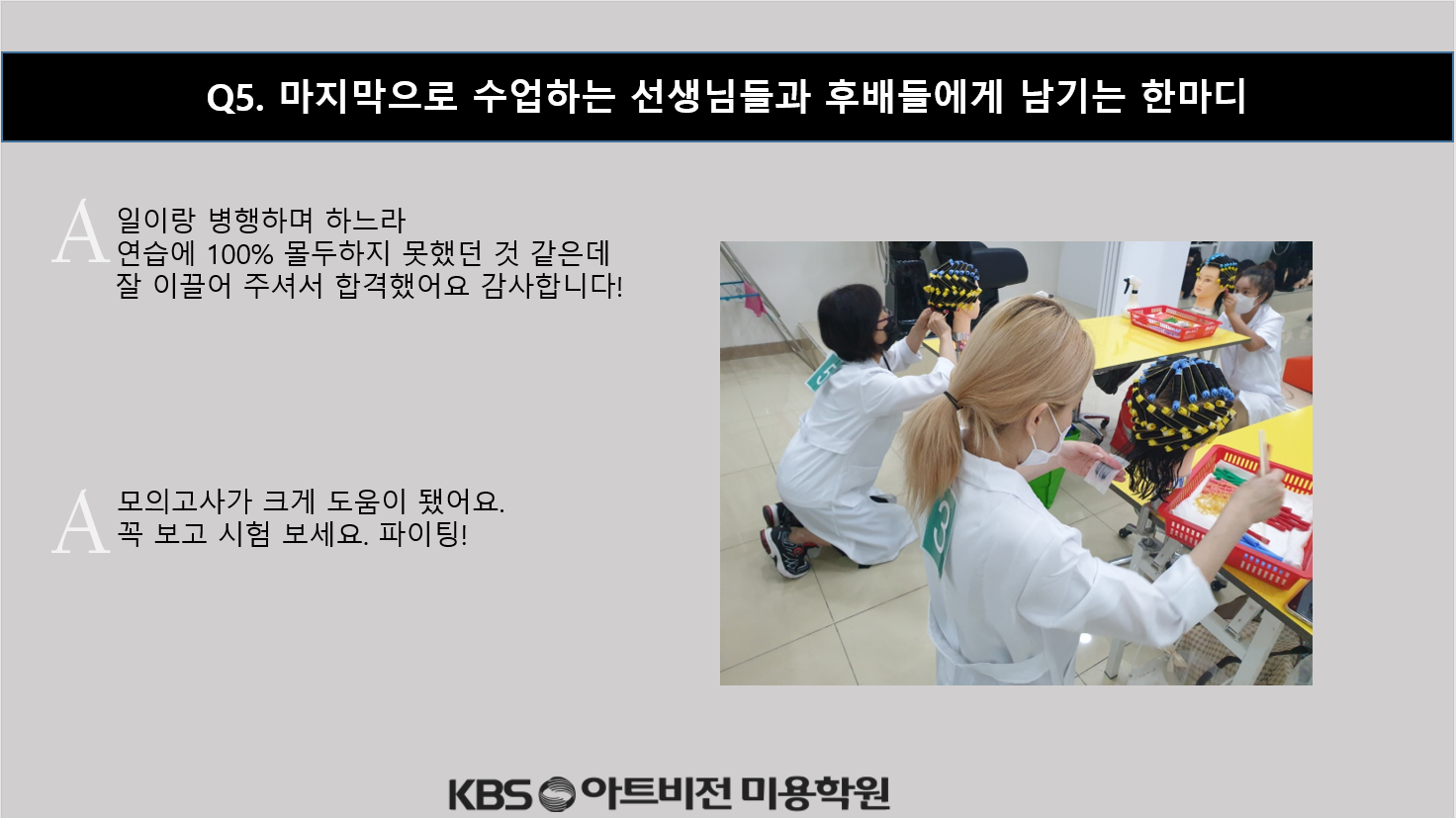 Q5. 마지막으로 수업하는 선생님들과 후배들에게 남기는 한마디

A 일이랑 병행하며 하느라
연습에 100% 몰두하지 못했던 것 같은데
잘 이끌어 주셔서 합격했어요 감사합니다!

A 모의고사가 크게 도움이 됐어요.
꼭 보고 시험 보세요. 파이팅!

5

3

KBS 아트비전 미용학원